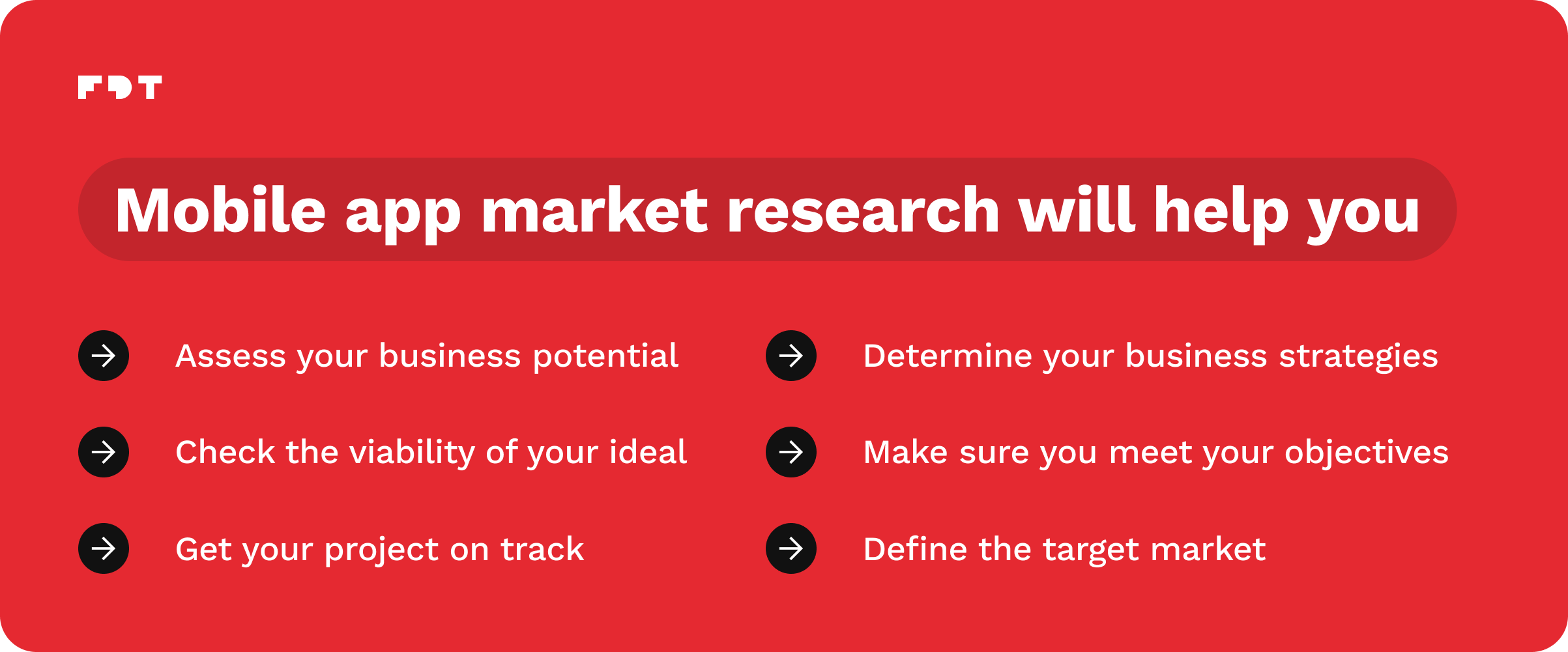 FDT

Mobile app market research will help you

Assess your business potential

Check the viability of your ideal

Get your project on track

Determine your business strategies

Make sure you meet your objectives

Define the target market